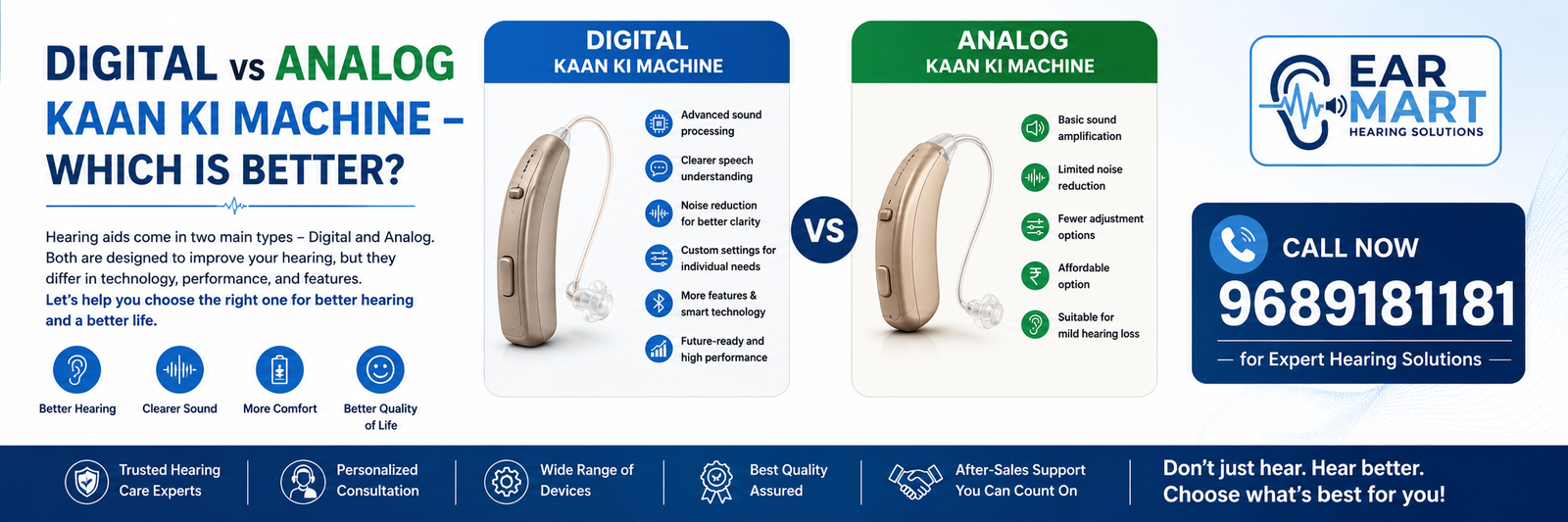 DIGITAL vs ANALOG KAAN KI MACHINE – WHICH IS BETTER?

Hearing aids come in two main types – Digital and Analog. Both are designed to improve your hearing, but they differ in technology, performance, and features.
Let's help you choose the right one for better hearing and a better life.

Better Hearing
Clearer Sound
More Comfort
Better Quality of Life

DIGITAL
KAAN KI MACHINE

Advanced sound processing
Clearer speech understanding
Noise reduction for better clarity
Custom settings for individual needs
More features & smart technology
Future-ready and high performance

VS

ANALOG
KAAN KI MACHINE

Basic sound amplification
Limited noise reduction
Fewer adjustment options
Affordable option
Suitable for mild hearing loss

EAR MART
HEARING SOLUTIONS

CALL NOW
9689181181
— for Expert Hearing Solutions —

Trusted Hearing Care Experts
Personalized Consultation
Wide Range of Devices
Best Quality Assured
After-Sales Support You Can Count On

Don't just hear. Hear better.
Choose what's best for you!